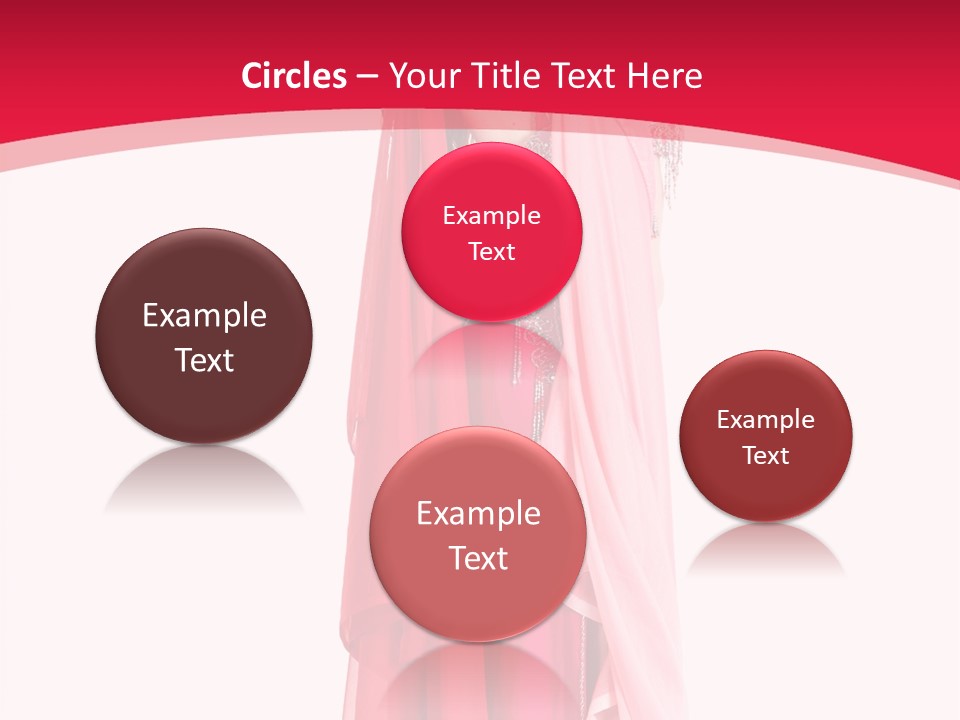 Circles – Your Title Text Here

Example Text

Example Text

Example Text

Example Text